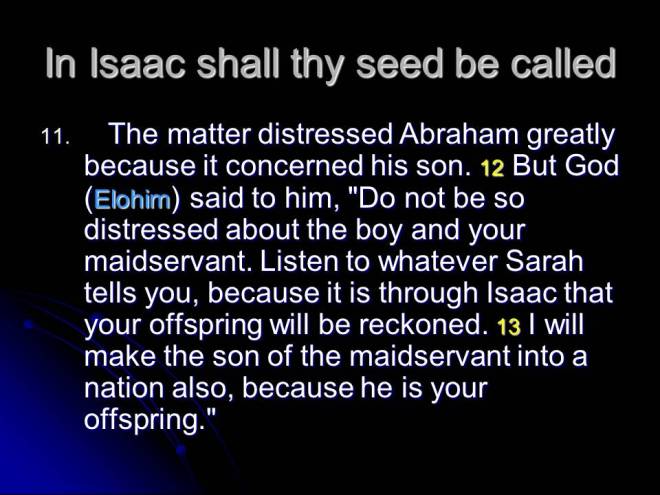 In Isaac shall thy seed be called

11. The matter distressed Abraham greatly because it concerned his son. 12 But God (Elohim) said to him, "Do not be so distressed about the boy and your maidservant. Listen to whatever Sarah tells you, because it is through Isaac that your offspring will be reckoned. 13 I will make the son of the maidservant into a nation also, because he is your offspring."